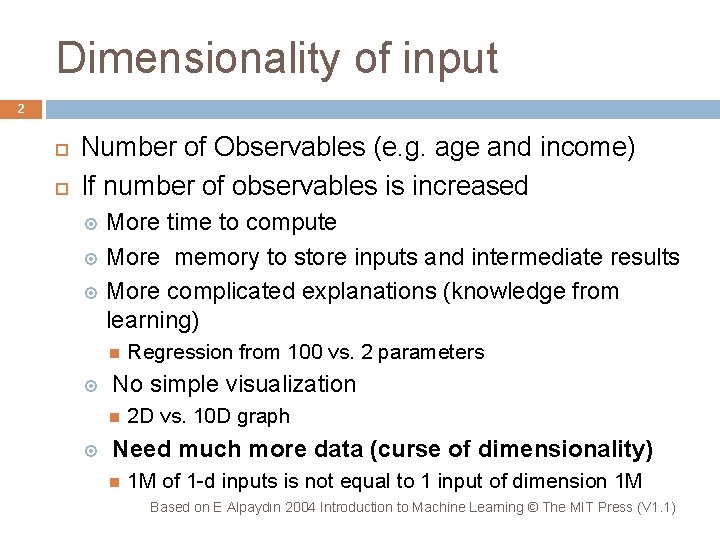 Dimensionality of input

2

Number of Observables (e.g. age and income)

If number of observables is increased

More time to compute

More memory to store inputs and intermediate results

More complicated explanations (knowledge from learning)

Regression from 100 vs. 2 parameters

No simple visualization

2D vs. 10D graph

Need much more data (curse of dimensionality)

1M of 1-d inputs is not equal to 1 input of dimension 1M

Based on E Alpaydın 2004 Introduction to Machine Learning © The MIT Press (V1.1)